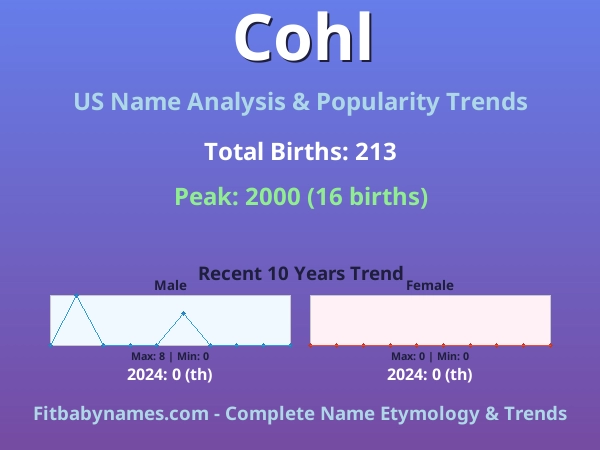 Cohl

US Name Analysis & Popularity Trends

Total Births: 213

Peak: 2000 (16 births)

Recent 10 Years Trend

Male

Max: 8 | Min: 0

2024: 0 (th)

Female

Max: 0 | Min: 0

2024: 0 (th)

Fitbabynames.com - Complete Name Etymology & Trends